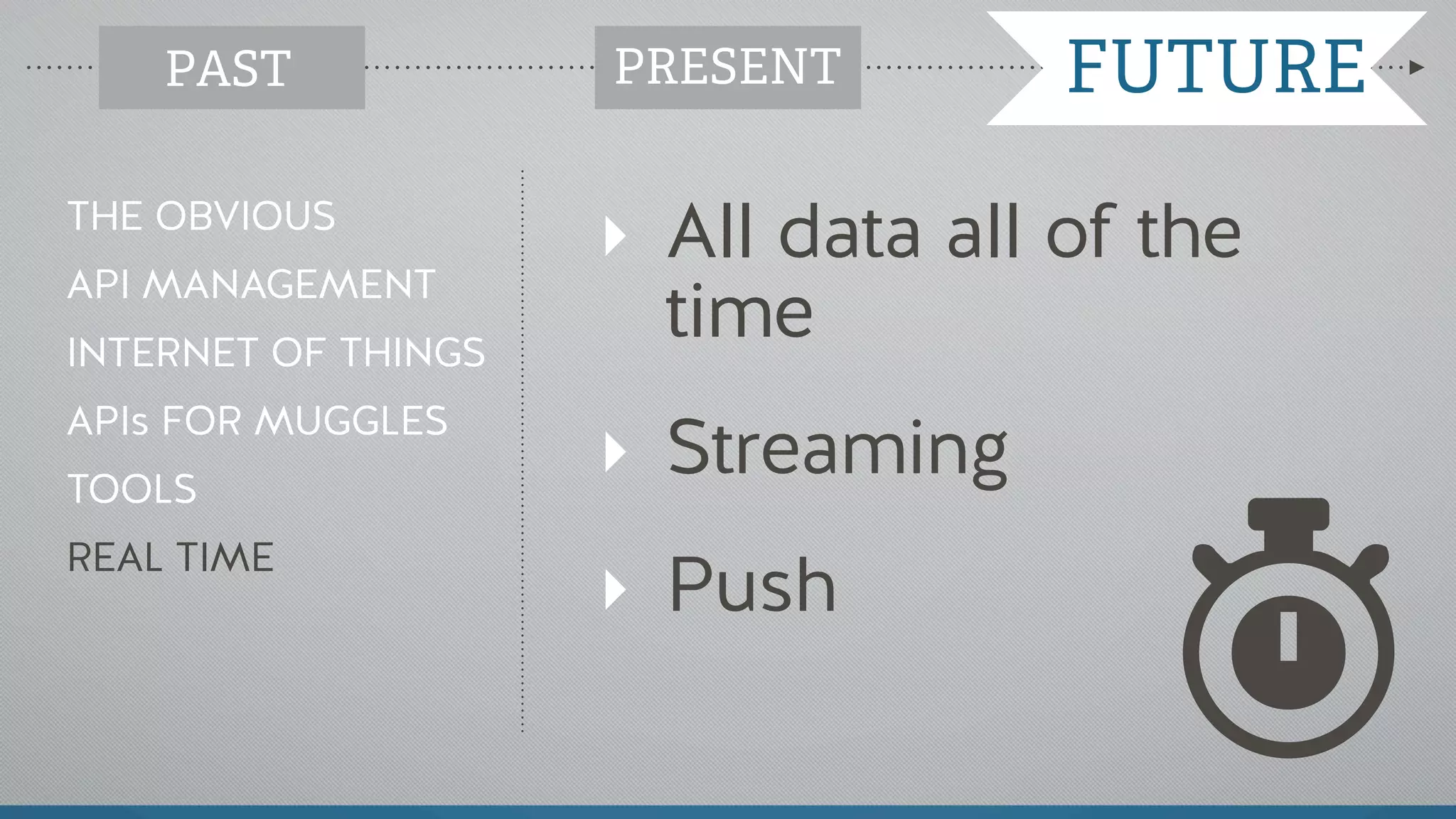 PAST PRESENT FUTURE

THE OBVIOUS
API MANAGEMENT
INTERNET OF THINGS
APIs FOR MUGGLES
TOOLS
REAL TIME

All data all of the time

Streaming

Push